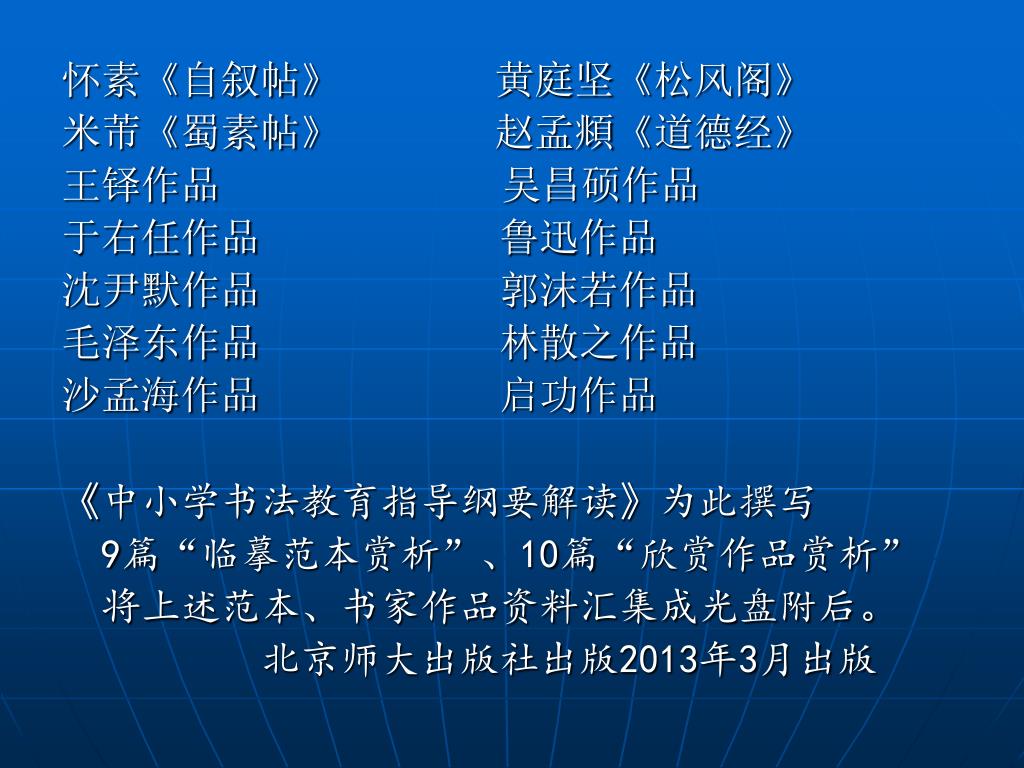 怀素《自叙帖》
米芾《蜀素帖》
王铎作品
于右任作品
沈尹默作品
毛泽东作品
沙孟海作品

黄庭坚《松风阁》
赵孟頫《道德经》
吴昌硕作品
鲁迅作品
郭沫若作品
林散之作品
启功作品

《中小学书法教育指导纲要解读》为此撰写 9篇“临摹范本赏析”、10篇“欣赏作品赏析” 将上述范本、书家作品资料汇集成光盘附后。

北京师大出版社出版2013年3月出版